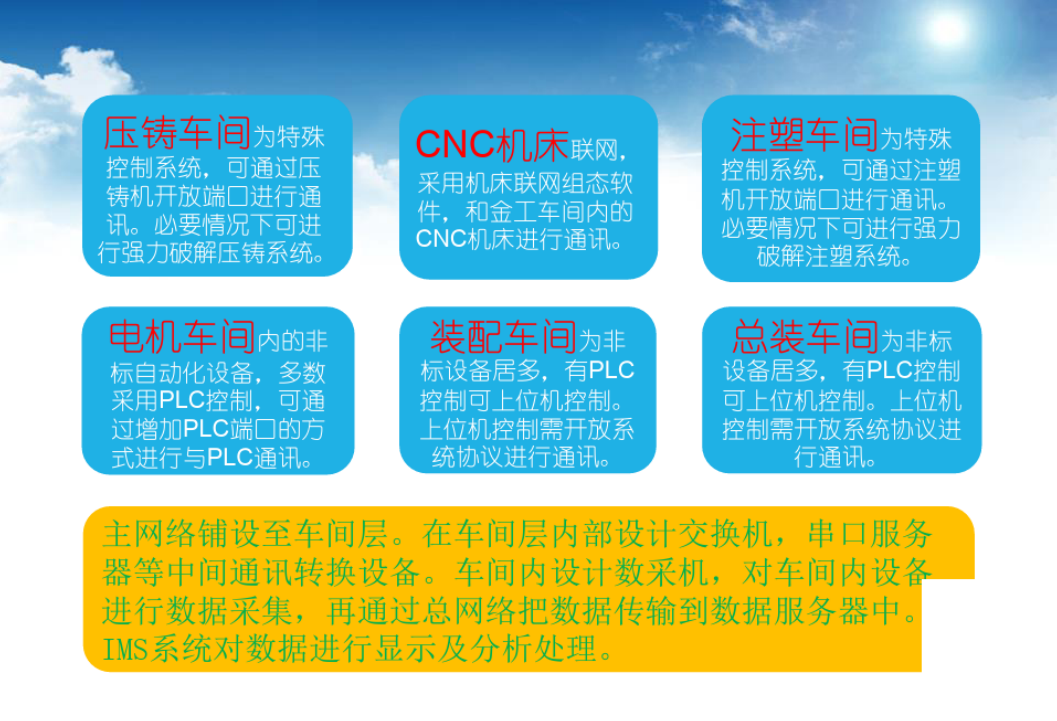 压铸车间为特殊控制系统，可通过压铸机开放端口进行通讯。必要情况下可进行强力破解压铸系统。

CNC机床联网，采用机床联网组态软件，和金工车间内的CNC机床进行通讯。

注塑车间为特殊控制系统，可通过注塑机开放端口进行通讯。必要情况下可进行强力破解注塑系统。

电机车间内的非标自动化设备，多数采用PLC控制，可通过增加PLC端口的方式进行与PLC通讯。

装配车间为非标设备居多，有PLC控制可上位机控制。上位机控制需开放系统协议进行通讯。

总装车间为非标设备居多，有PLC控制可上位机控制。上位机控制需开放系统协议进行通讯。

主网络铺设至车间层。在车间层内部设计交换机，串口服务器等中间通讯转换设备。车间内设计数采机，对车间内设备进行数据采集，再通过总网络把数据传输到数据服务器中。IMS系统对数据进行显示及分析处理。